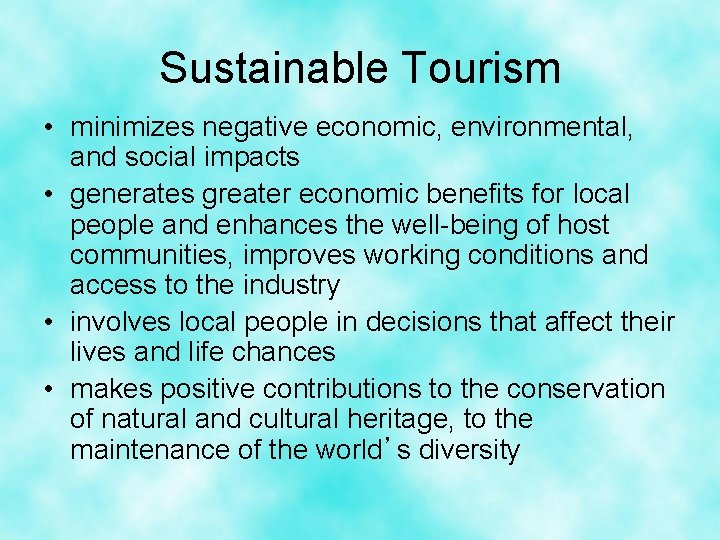 Sustainable Tourism

• minimizes negative economic, environmental, and social impacts
• generates greater economic benefits for local people and enhances the well-being of host communities, improves working conditions and access to the industry
• involves local people in decisions that affect their lives and life chances
• makes positive contributions to the conservation of natural and cultural heritage, to the maintenance of the world’s diversity